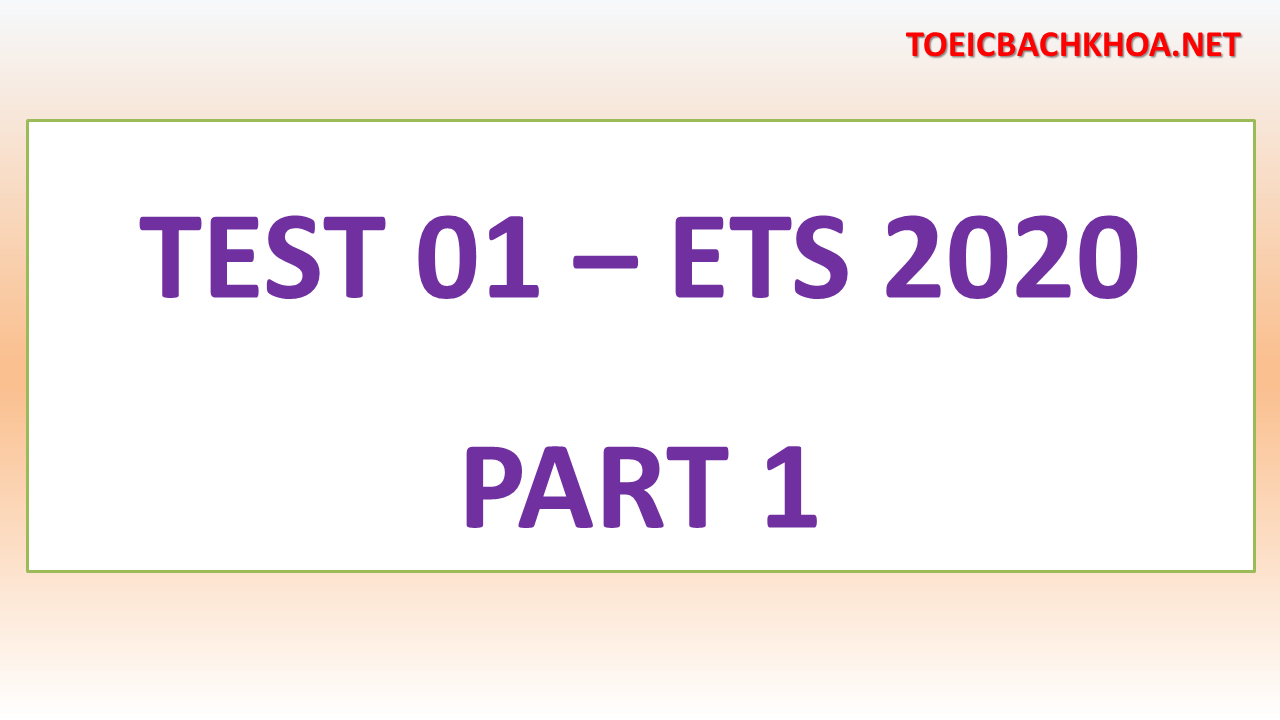 TOEICBACHKHOA.NET

TEST 01 – ETS 2020

PART 1